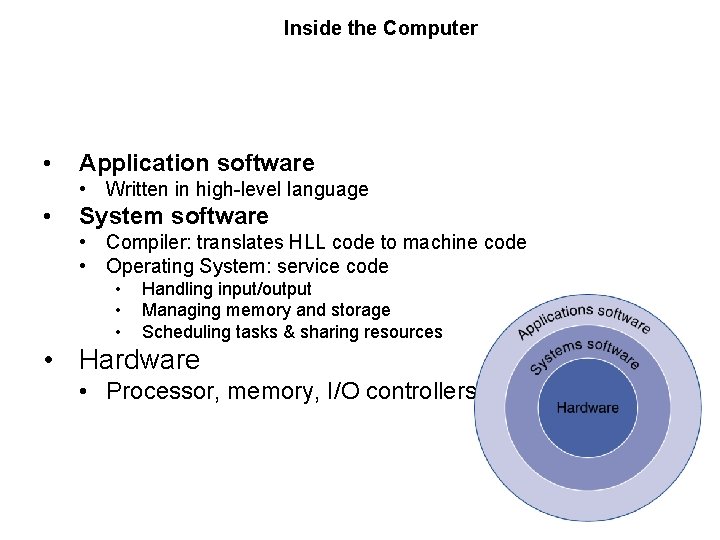 Inside the Computer

• Application software
  • Written in high-level language
• System software
  • Compiler: translates HLL code to machine code
  • Operating System: service code
    • Handling input/output
    • Managing memory and storage
    • Scheduling tasks & sharing resources
• Hardware
  • Processor, memory, I/O controllers

Applications software
Systems software
Hardware